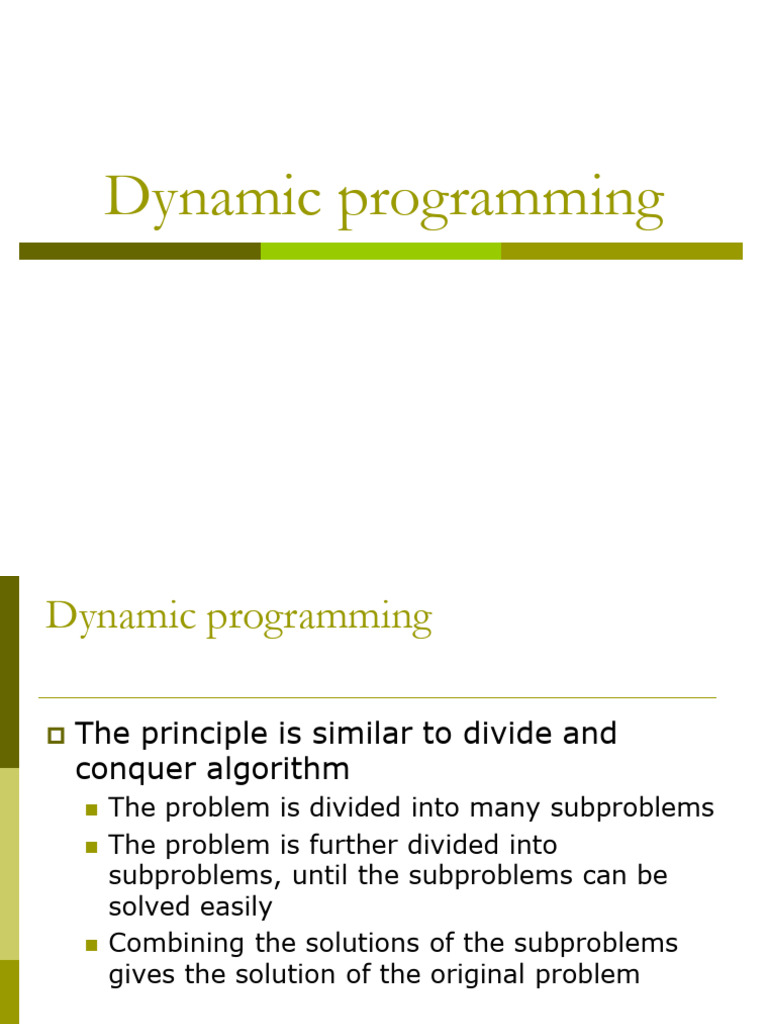 Dynamic programming

Dynamic programming

The principle is similar to divide and conquer algorithm

The problem is divided into many subproblems

The problem is further divided into subproblems, until the subproblems can be solved easily

Combining the solutions of the subproblems gives the solution of the original problem